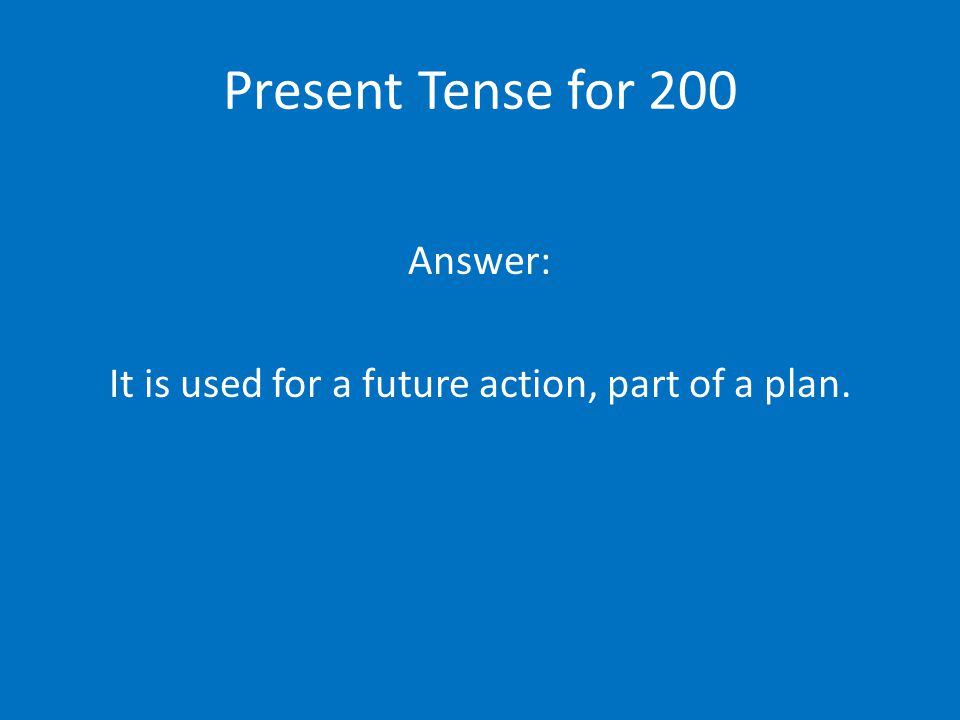 Present Tense for 200

Answer:

It is used for a future action, part of a plan.